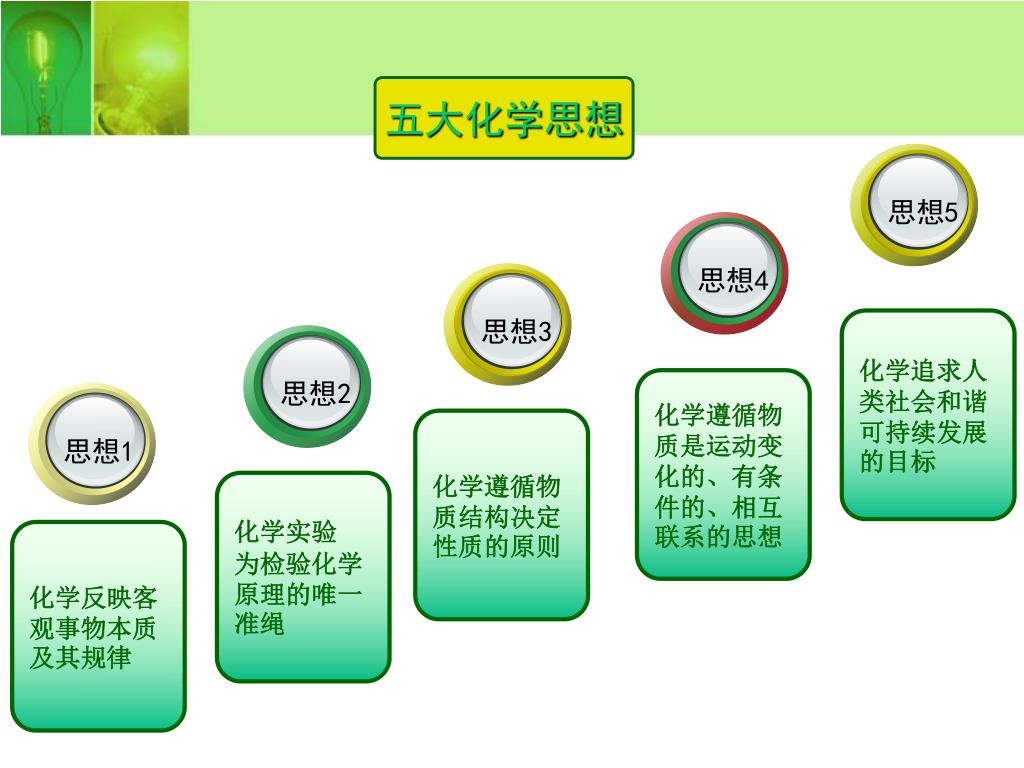 五大化学思想

思想1

化学反映客观事物本质及其规律

思想2

化学实验为检验化学原理的唯一准绳

思想3

化学遵循物质结构决定性质的原则

思想4

化学遵循物质是运动变化的、有条件的、相互联系的思想

思想5

化学追求人类社会和谐可持续发展的目标